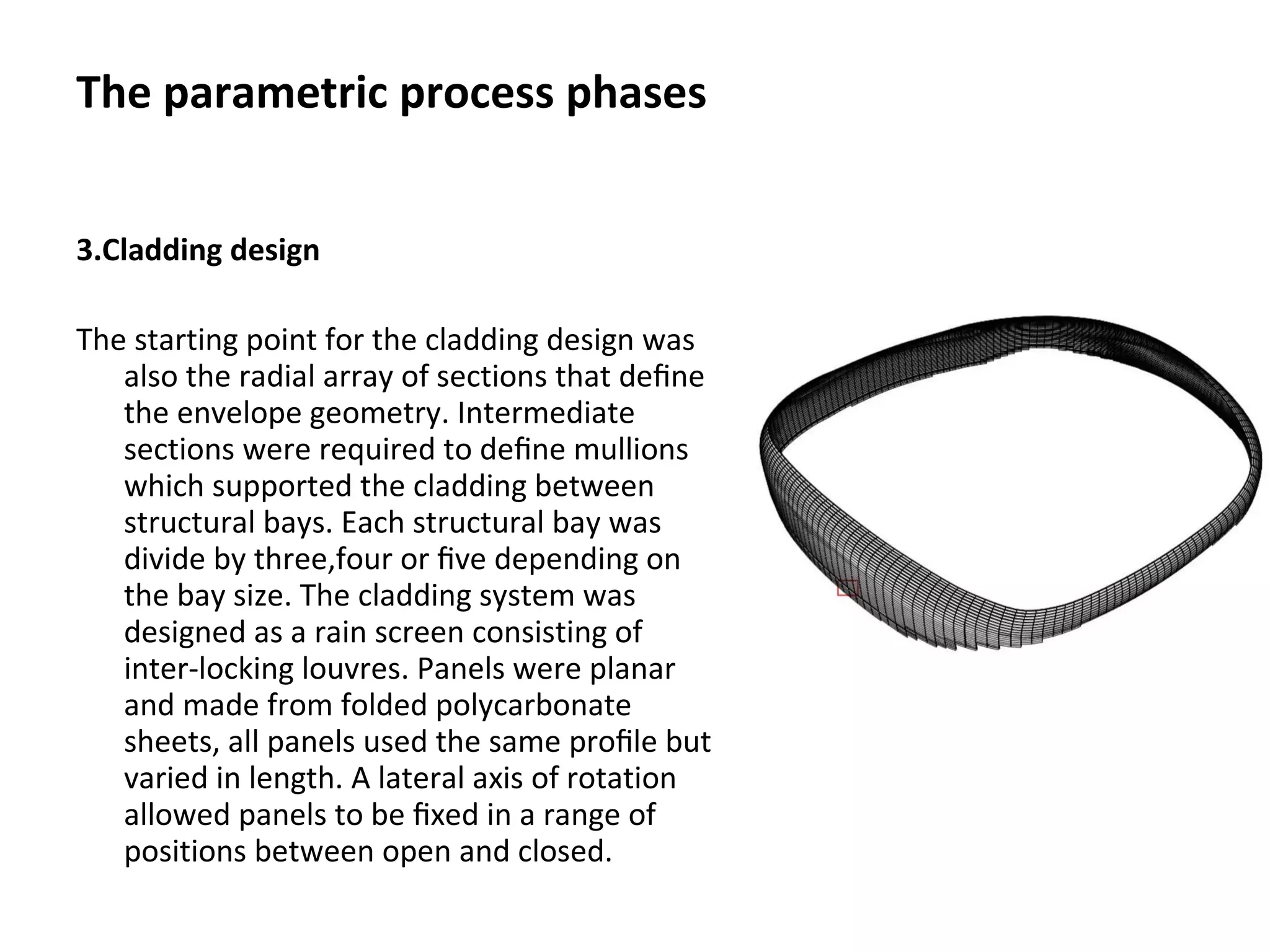 The parametric process phases

3.Cladding design

The starting point for the cladding design was also the radial array of sections that define the envelope geometry. Intermediate sections were required to define mullions which supported the cladding between structural bays. Each structural bay was divide by three,four or five depending on the bay size. The cladding system was designed as a rain screen consisting of inter-locking louvres. Panels were planar and made from folded polycarbonate sheets, all panels used the same profile but varied in length. A lateral axis of rotation allowed panels to be fixed in a range of positions between open and closed.